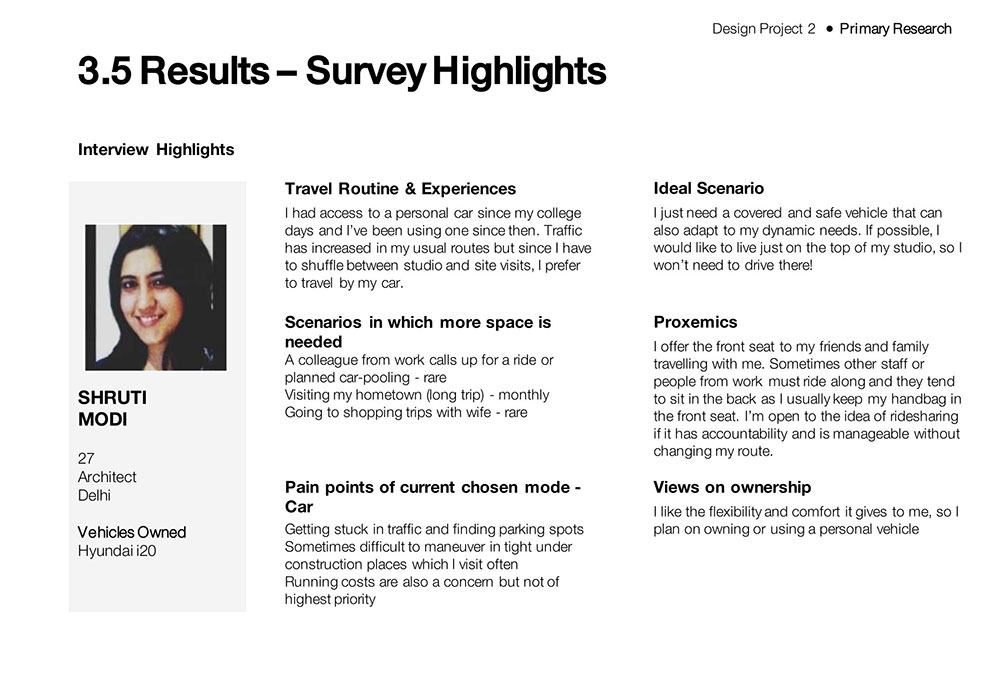 Design Project 2 • Primary Research

3.5 Results – Survey Highlights

Interview Highlights

SHRUTI MODI

27
Architect
Delhi

Vehicles Owned
Hyundai i20

Travel Routine & Experiences
I had access to a personal car since my college days and I've been using one since then. Traffic has increased in my usual routes but since I have to shuffle between studio and site visits, I prefer to travel by my car.

Scenarios in which more space is needed
A colleague from work calls up for a ride or planned car-pooling - rare
Visiting my hometown (long trip) - monthly
Going to shopping trips with wife - rare

Pain points of current chosen mode - Car
Getting stuck in traffic and finding parking spots
Sometimes difficult to maneuver in tight under construction places which I visit often
Running costs are also a concern but not of highest priority

Ideal Scenario
I just need a covered and safe vehicle that can also adapt to my dynamic needs. If possible, I would like to live just on the top of my studio, so I won't need to drive there!

Proxemics
I offer the front seat to my friends and family travelling with me. Sometimes other staff or people from work must ride along and they tend to sit in the back as I usually keep my handbag in the front seat. I'm open to the idea of ridesharing if it has accountability and is manageable without changing my route.

Views on ownership
I like the flexibility and comfort it gives to me, so I plan on owning or using a personal vehicle